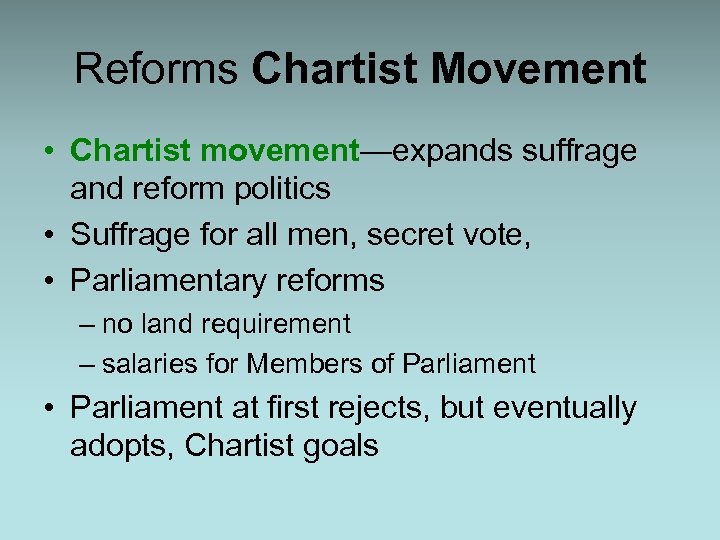 Reforms Chartist Movement

• Chartist movement—expands suffrage and reform politics
• Suffrage for all men, secret vote,
• Parliamentary reforms
– no land requirement
– salaries for Members of Parliament
• Parliament at first rejects, but eventually adopts, Chartist goals